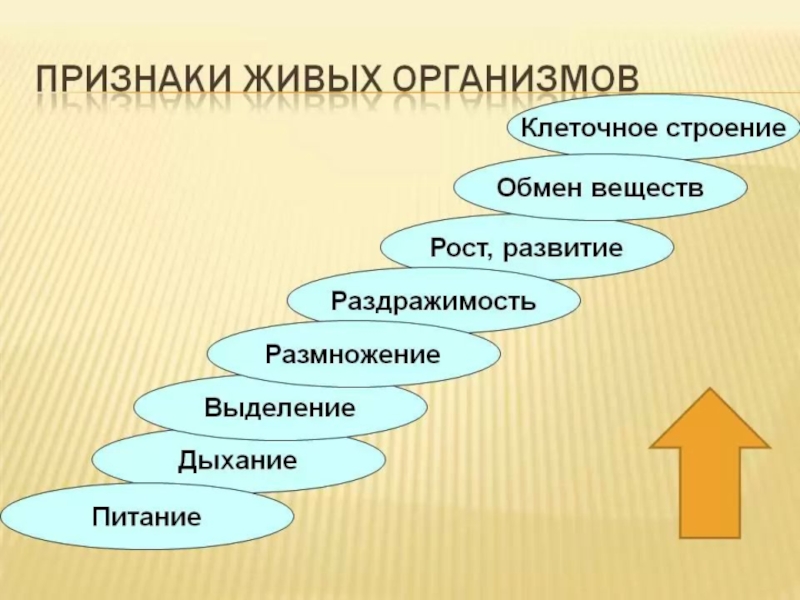 ПРИЗНАКИ ЖИВЫХ ОРГАНИЗМОВ

Клеточное строение

Обмен веществ

Рост, развитие

Раздражимость

Размножение

Выделение

Дыхание

Питание